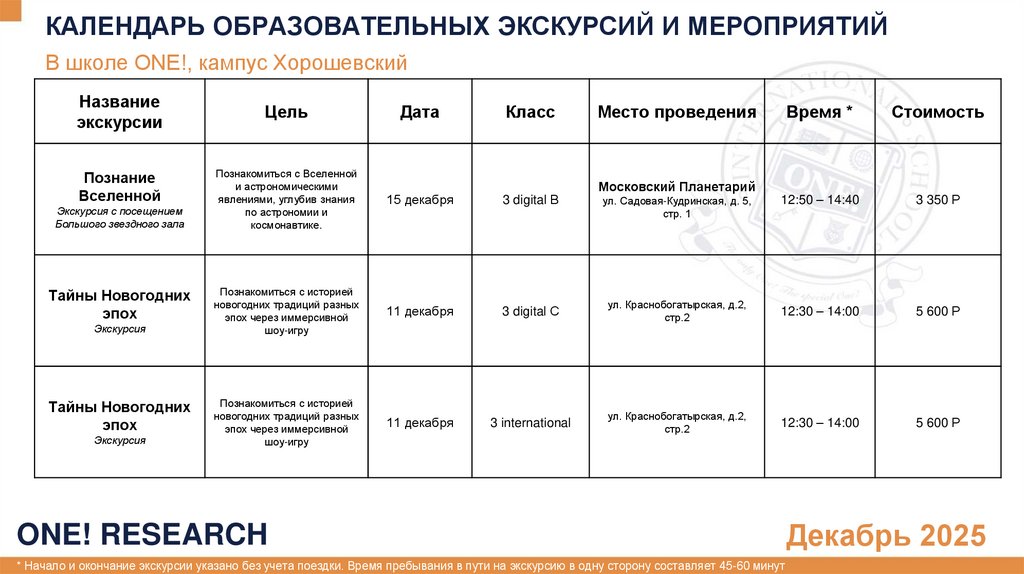 КАЛЕНДАРЬ ОБРАЗОВАТЕЛЬНЫХ ЭКСКУРСИЙ И МЕРОПРИЯТИЙ

В школе ONE!, кампус Хорошевский

| Название экскурсии | Цель | Дата | Класс | Место проведения | Время * | Стоимость |
|---|---|---|---|---|---|---|
| Познание Вселенной Экскурсия с посещением Большого звездного зала | Познакомиться с Вселенной и астрономическими явлениями, углубив знания по астрономии и космонавтике. | 15 декабря | 3 digital B | Московский Планетарий ул. Садовая-Кудринская, д. 5, стр. 1 | 12:50 – 14:40 | 3 350 Р |
| Тайны Новогодних эпох Экскурсия | Познакомиться с историей новогодних традиций разных эпох через иммерсивной шоу-игру | 11 декабря | 3 digital C | ул. Краснобогатырская, д.2, стр.2 | 12:30 – 14:00 | 5 600 Р |
| Тайны Новогодних эпох Экскурсия | Познакомиться с историей новогодних традиций разных эпох через иммерсивной шоу-игру | 11 декабря | 3 international | ул. Краснобогатырская, д.2, стр.2 | 12:30 – 14:00 | 5 600 Р |

ONE! RESEARCH

Декабрь 2025

* Начало и окончание экскурсии указано без учета поездки. Время пребывания в пути на экскурсию в одну сторону составляет 45-60 минут